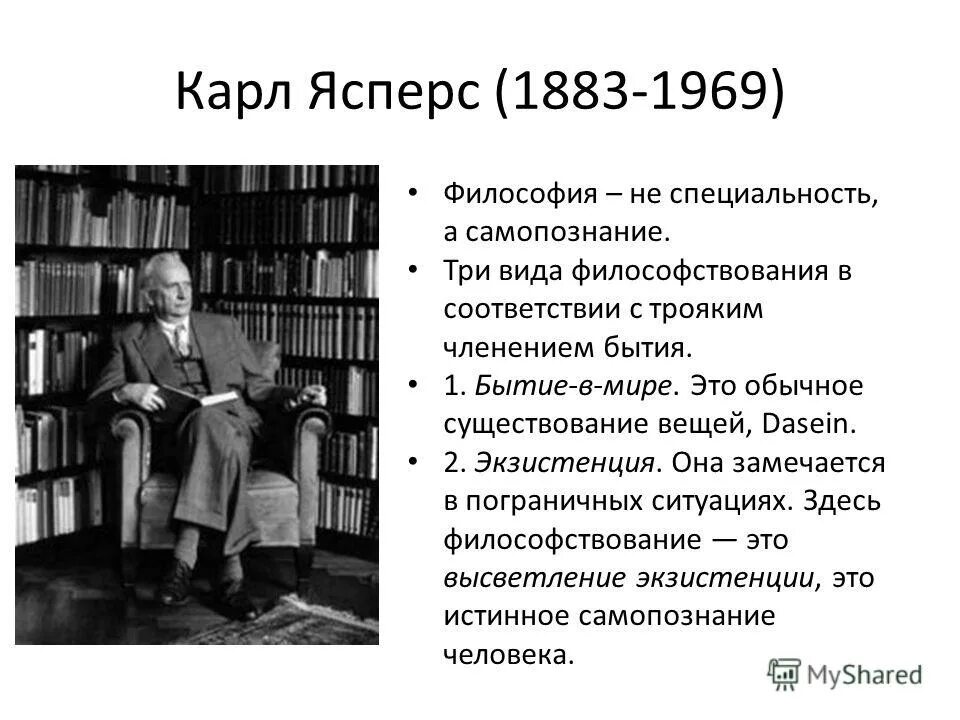 Карл Ясперс (1883-1969)

• Философия – не специальность, а самопознание.
• Три вида философствования в соответствии с трояким членением бытия.
• 1. Бытие-в-мире. Это обычное существование вещей, Dasein.
• 2. Экзистенция. Она замечается в пограничных ситуациях. Здесь философствование — это высветление экзистенции, это истинное самопознание человека.

MyShared